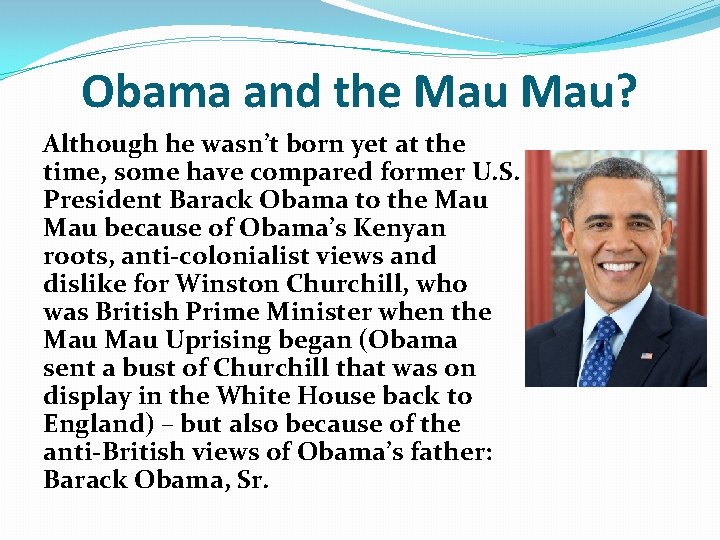 Obama and the Mau Mau?

Although he wasn't born yet at the time, some have compared former U.S. President Barack Obama to the Mau Mau because of Obama's Kenyan roots, anti-colonialist views and dislike for Winston Churchill, who was British Prime Minister when the Mau Mau Uprising began (Obama sent a bust of Churchill that was on display in the White House back to England) – but also because of the anti-British views of Obama's father: Barack Obama, Sr.